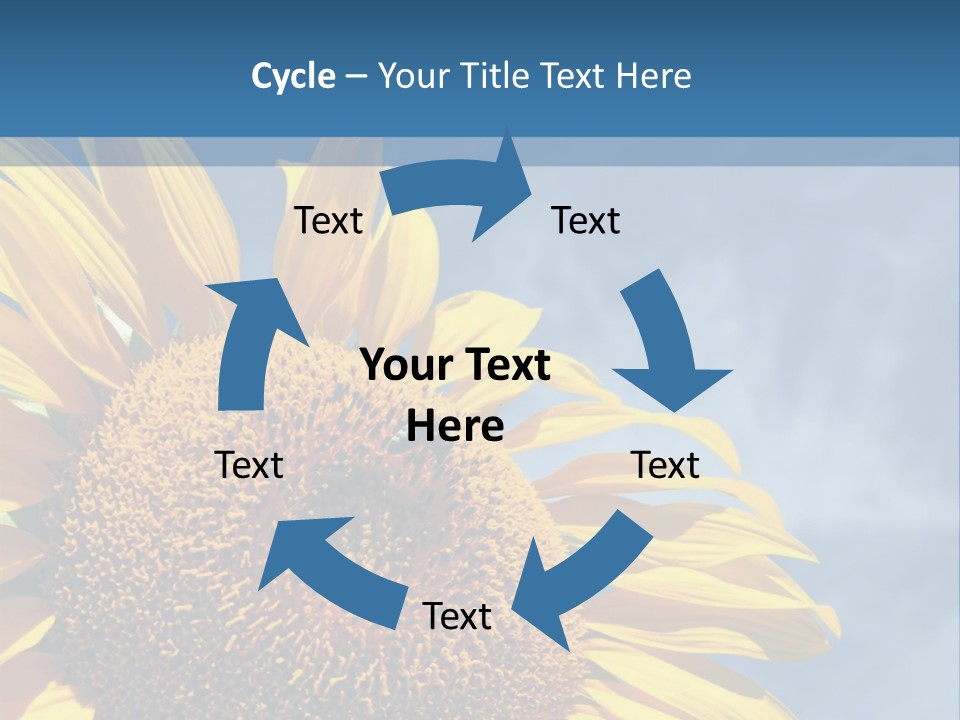 Cycle – Your Title Text Here

Text

Text

Your Text Here

Text

Text

Text